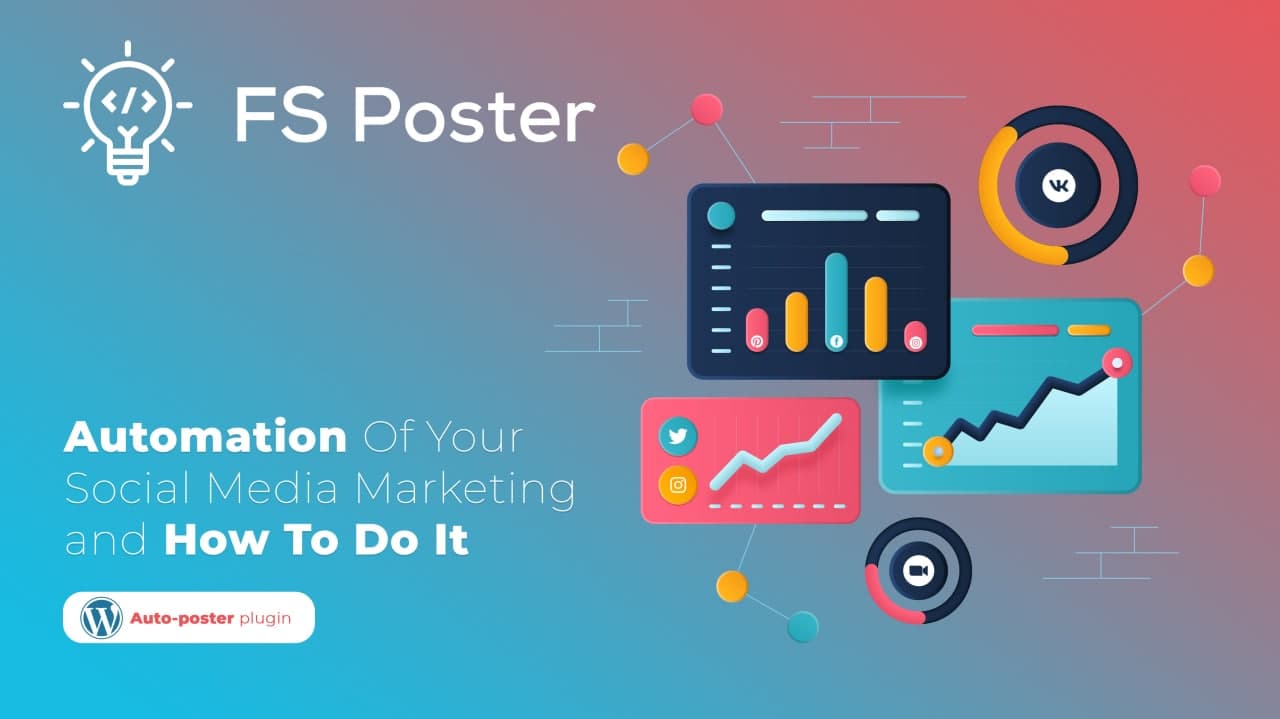 FS Poster

Automation Of Your Social Media Marketing and How To Do It

Auto-poster plugin